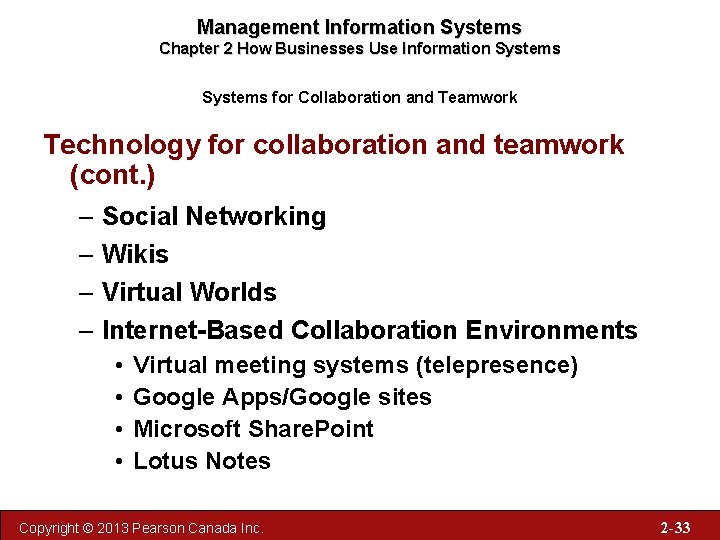 Management Information Systems
Chapter 2 How Businesses Use Information Systems

Systems for Collaboration and Teamwork

Technology for collaboration and teamwork (cont.)

– Social Networking
– Wikis
– Virtual Worlds
– Internet-Based Collaboration Environments
• Virtual meeting systems (telepresence)
• Google Apps/Google sites
• Microsoft SharePoint
• Lotus Notes

Copyright © 2013 Pearson Canada Inc.

2-33